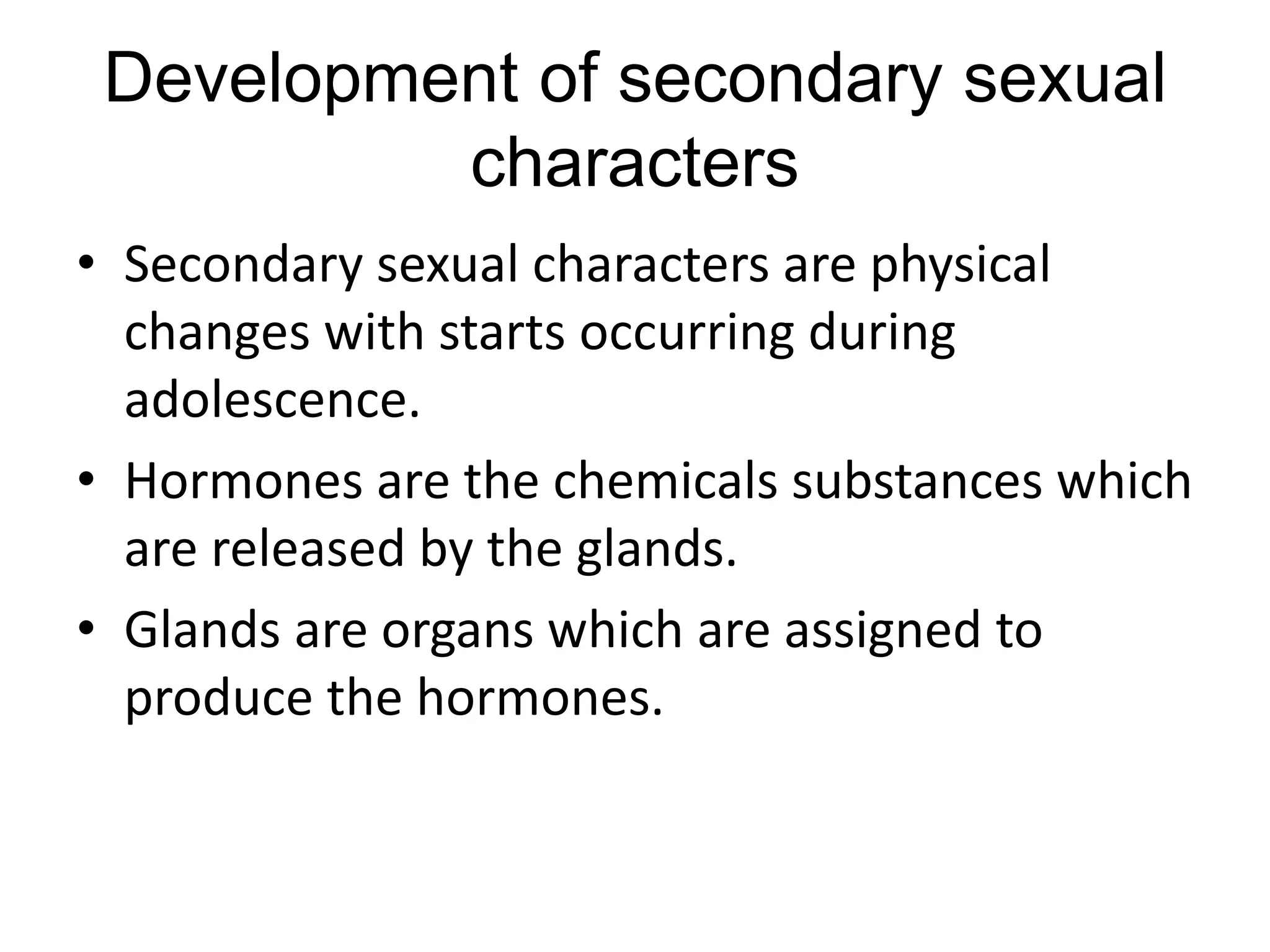 Development of secondary sexual characters

• Secondary sexual characters are physical changes with starts occurring during adolescence.

• Hormones are the chemicals substances which are released by the glands.

• Glands are organs which are assigned to produce the hormones.